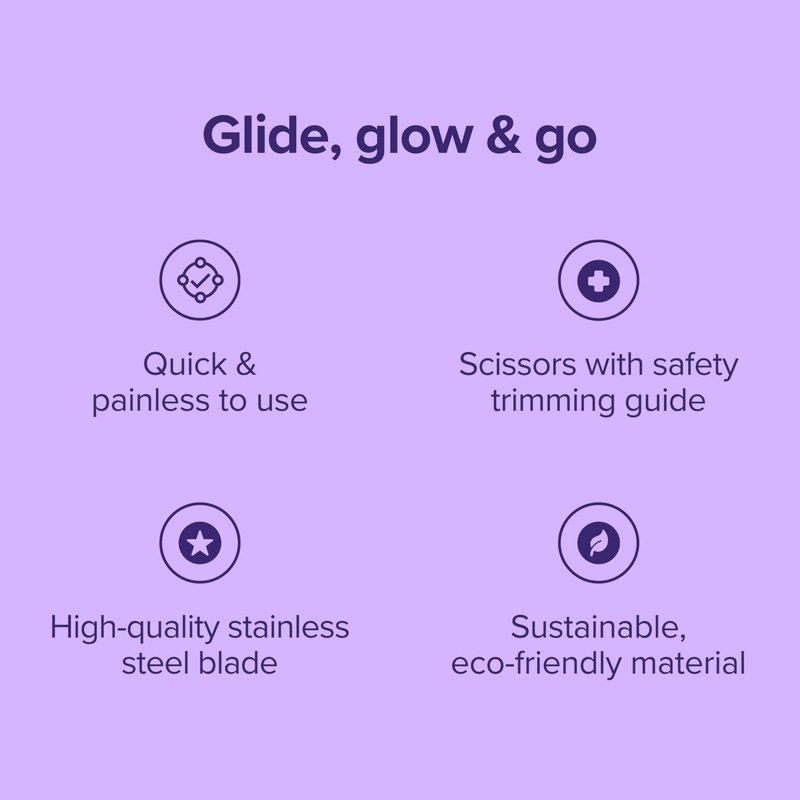 Glide, glow & go

Quick & painless to use

Scissors with safety trimming guide

High-quality stainless steel blade

Sustainable, eco-friendly material